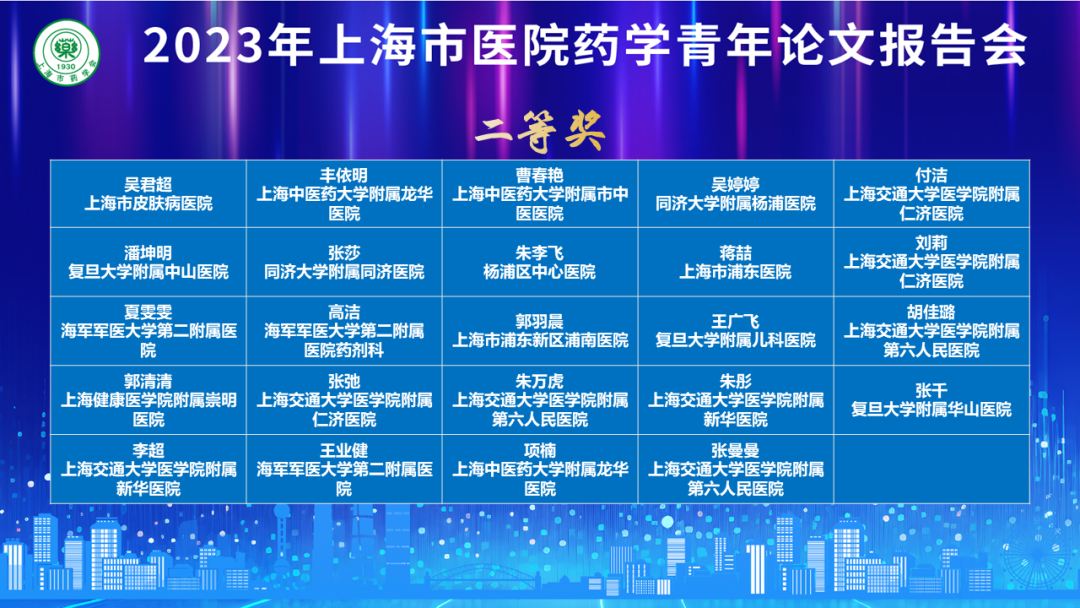 1930
上海市药学会

2023年上海市医院药学青年论文报告会

二等奖

| | | | | |
|---|---|---|---|---|
| 吴君超 上海市皮肤病医院 | 丰依明 上海中医药大学附属龙华医院 | 曹春艳 上海中医药大学附属市中医医院 | 吴婷婷 同济大学附属杨浦医院 | 付洁 上海交通大学医学院附属仁济医院 |
| 潘坤明 复旦大学附属中山医院 | 张莎 同济大学附属同济医院 | 朱李飞 杨浦区中心医院 | 蒋喆 上海市浦东医院 | 刘莉 上海交通大学医学院附属仁济医院 |
| 夏雯雯 海军军医大学第二附属医院 | 高洁 海军军医大学第二附属医院药剂科 | 郭羽晨 上海市浦东新区浦南医院 | 王广飞 复旦大学附属儿科医院 | 胡佳璐 上海交通大学医学院附属第六人民医院 |
| 郭清清 上海健康医学院附属崇明医院 | 张弛 上海交通大学医学院附属仁济医院 | 朱万虎 上海交通大学医学院附属第六人民医院 | 朱彤 上海交通大学医学院附属新华医院 | 张千 复旦大学附属华山医院 |
| 李超 上海交通大学医学院附属新华医院 | 王业健 海军军医大学第二附属医院 | 项楠 上海中医药大学附属龙华医院 | 张曼曼 上海交通大学医学院附属第六人民医院 | |